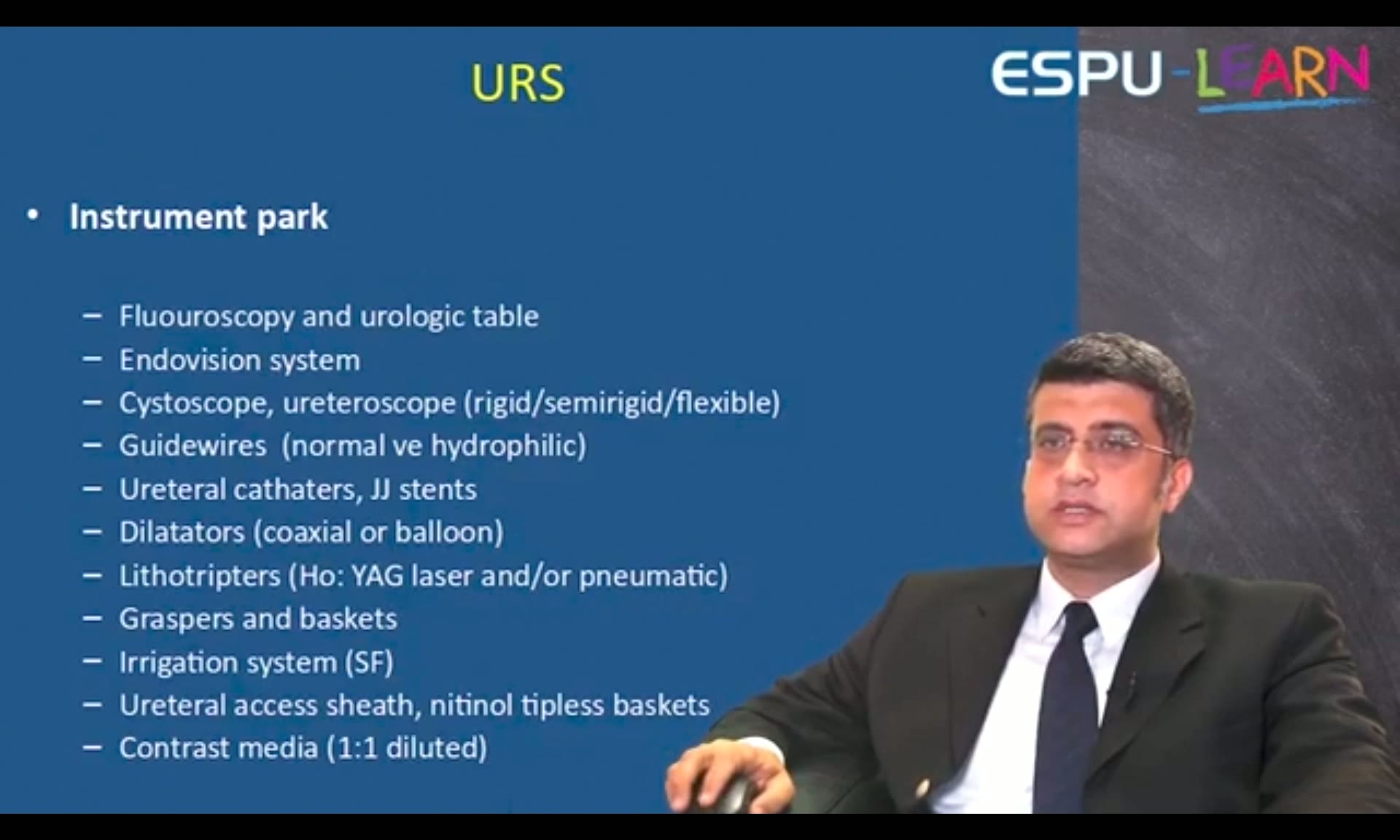 URS

ESPU-LEARN

• Instrument park

– Fluouroscopy and urologic table
– Endovision system
– Cystoscope, ureteroscope (rigid/semirigid/flexible)
– Guidewires (normal ve hydrophilic)
– Ureteral cathaters, JJ stents
– Dilatators (coaxial or balloon)
– Lithotripters (Ho: YAG laser and/or pneumatic)
– Graspers and baskets
– Irrigation system (SF)
– Ureteral access sheath, nitinol tipless baskets
– Contrast media (1:1 diluted)